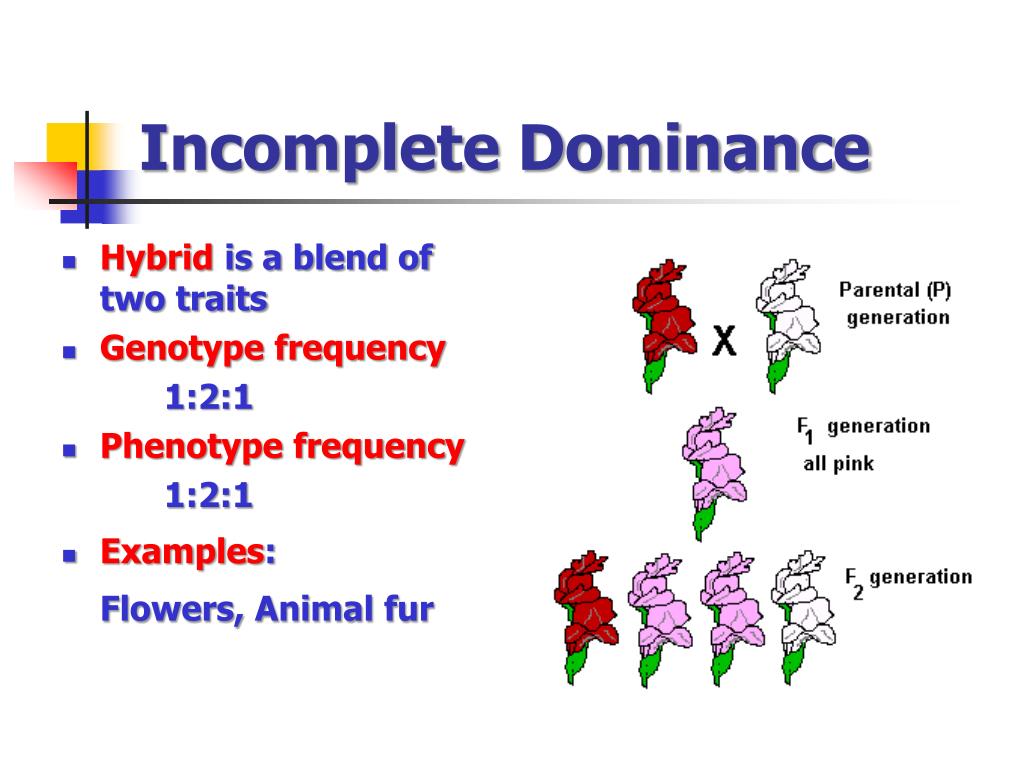 Incomplete Dominance

- Hybrid is a blend of two traits
- Genotype frequency

1:2:1
- Phenotype frequency

1:2:1
- Examples:

Flowers, Animal fur

X

Parental (P) generation

$F_1$ generation all pink

$F_2$ generation